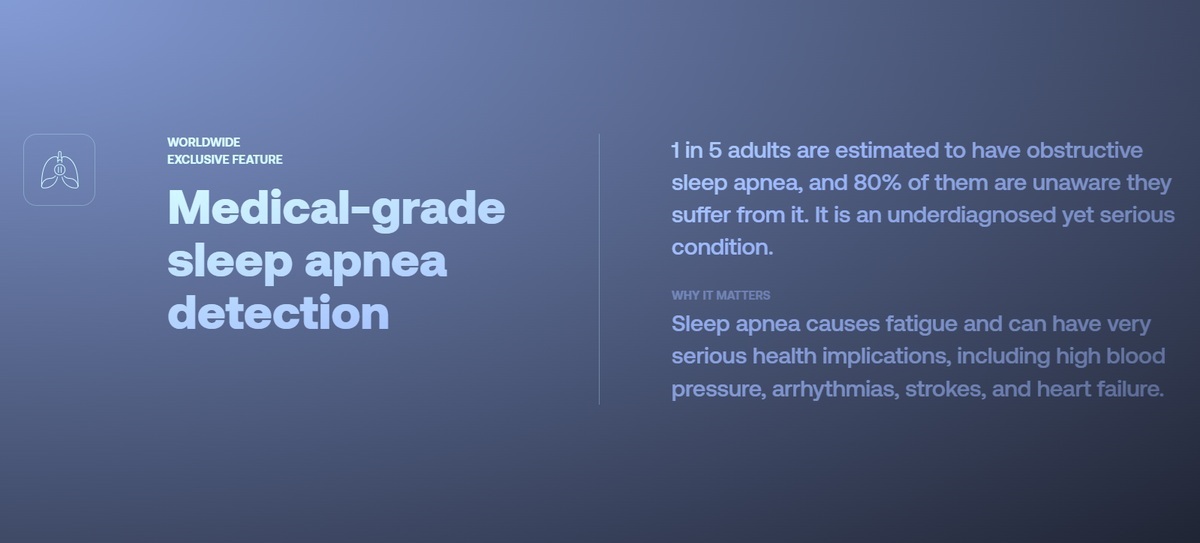 WORLDWIDE
EXCLUSIVE FEATURE

Medical-grade sleep apnea detection

1 in 5 adults are estimated to have obstructive sleep apnea, and 80% of them are unaware they suffer from it. It is an underdiagnosed yet serious condition.

WHY IT MATTERS

Sleep apnea causes fatigue and can have very serious health implications, including high blood pressure, arrhythmias, strokes, and heart failure.